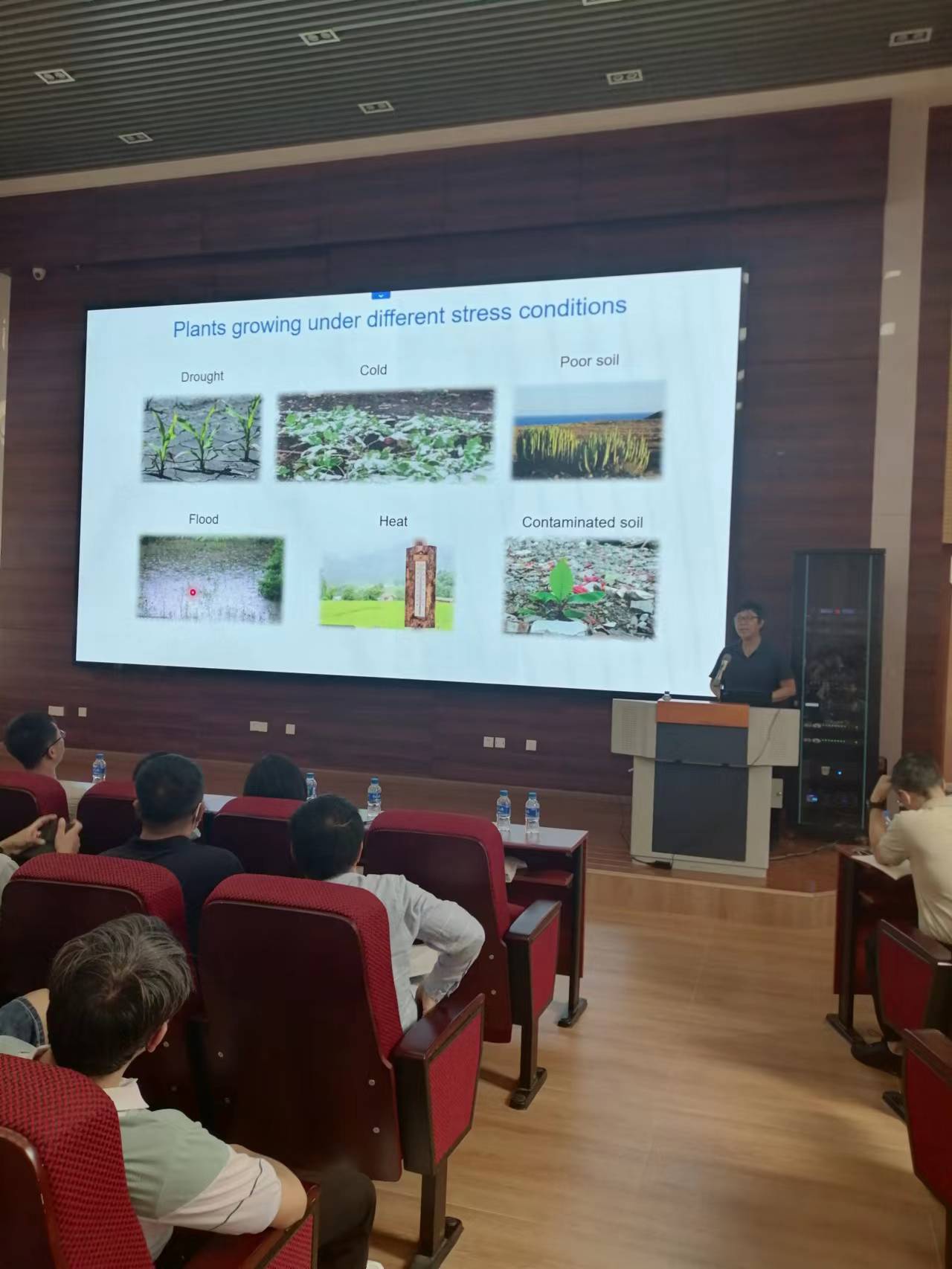 Plants growing under different stress conditions

Drought

Cold

Poor soil

Flood

Heat

Contaminated soil